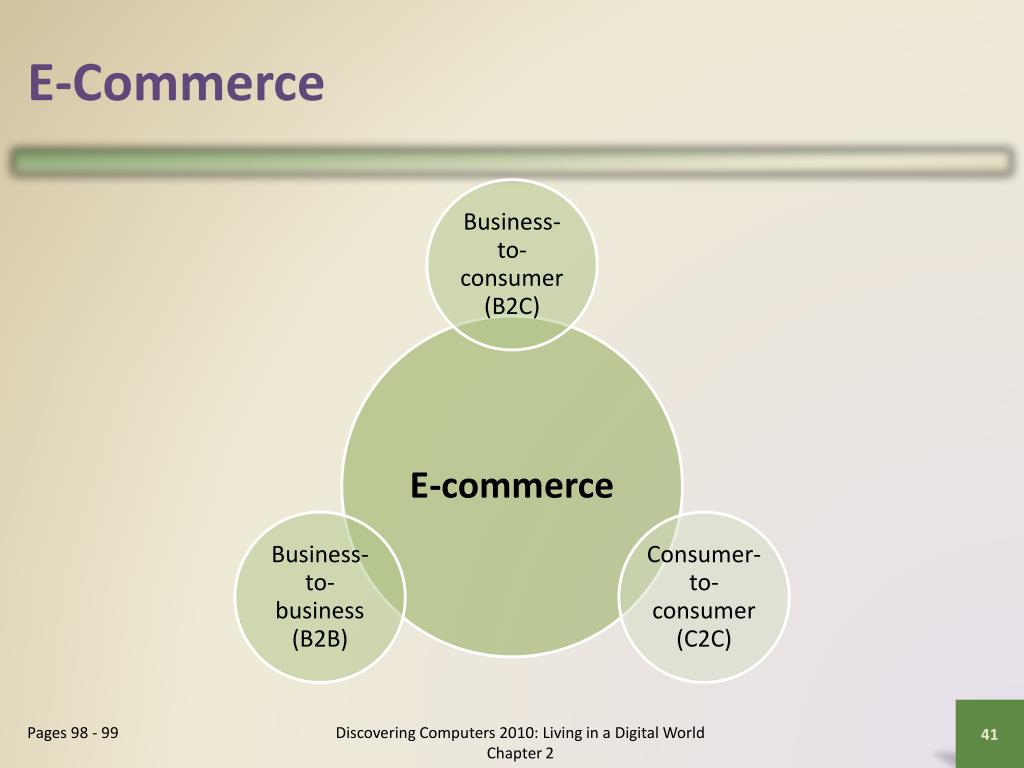 E-Commerce

Business-to-consumer (B2C)

E-commerce

Business-to-business (B2B)

Consumer-to-consumer (C2C)

Pages 98 - 99

Discovering Computers 2010: Living in a Digital World
Chapter 2

41